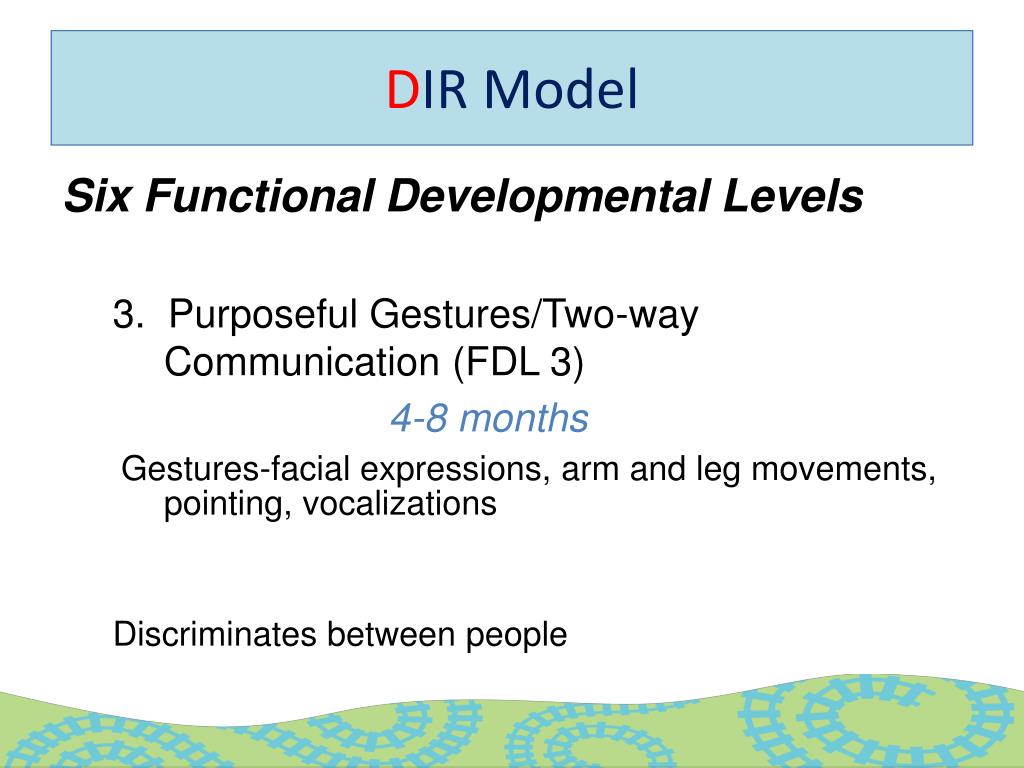 DIR Model

Six Functional Developmental Levels

3. Purposeful Gestures/Two-way Communication (FDL 3)

4-8 months

Gestures-facial expressions, arm and leg movements, pointing, vocalizations

Discriminates between people